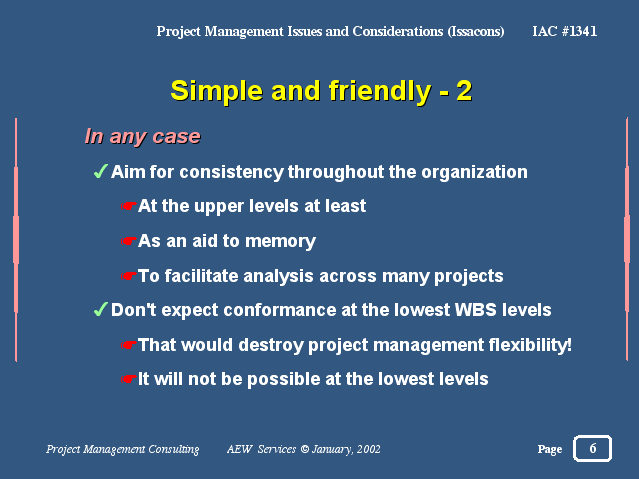 Project Management Issues and Considerations (Issacons) IAC #1341

Simple and friendly - 2

In any case

✓ Aim for consistency throughout the organization

☛ At the upper levels at least

☛ As an aid to memory

☛ To facilitate analysis across many projects

✓ Don't expect conformance at the lowest WBS levels

☛ That would destroy project management flexibility!

☛ It will not be possible at the lowest levels

Project Management Consulting AEW Services © January, 2002

Page 6